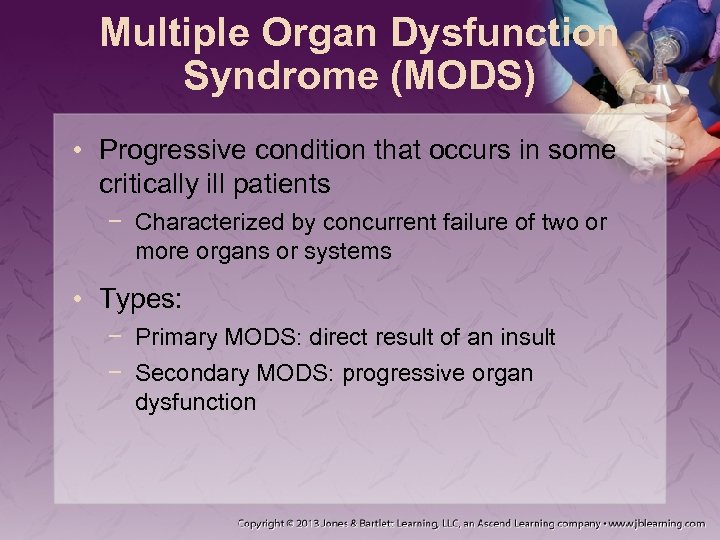 Multiple Organ Dysfunction Syndrome (MODS)

• Progressive condition that occurs in some critically ill patients
 − Characterized by concurrent failure of two or more organs or systems

• Types:
 − Primary MODS: direct result of an insult
 − Secondary MODS: progressive organ dysfunction

Copyright © 2013 Jones & Bartlett Learning, LLC, an Ascend Learning company • www.jblearning.com